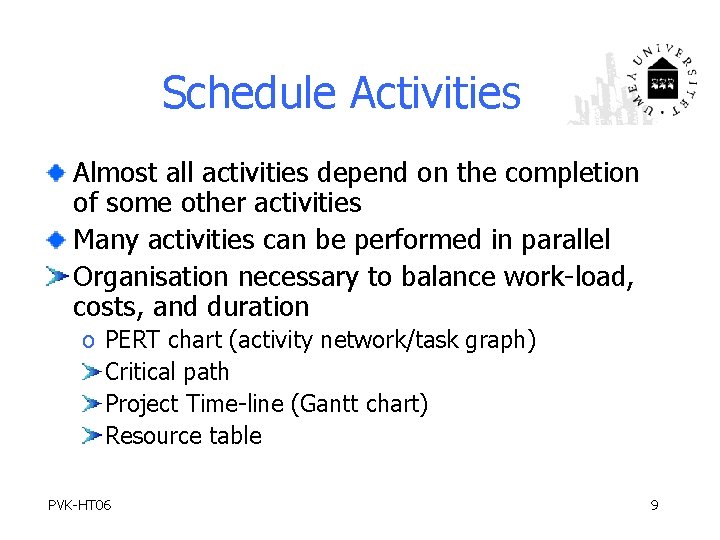 Schedule Activities

UMEÅ UNIVERSITET

Almost all activities depend on the completion of some other activities

Many activities can be performed in parallel

Organisation necessary to balance work-load, costs, and duration

o PERT chart (activity network/task graph)

Critical path

Project Time-line (Gantt chart)

Resource table

PVK-HT06

9